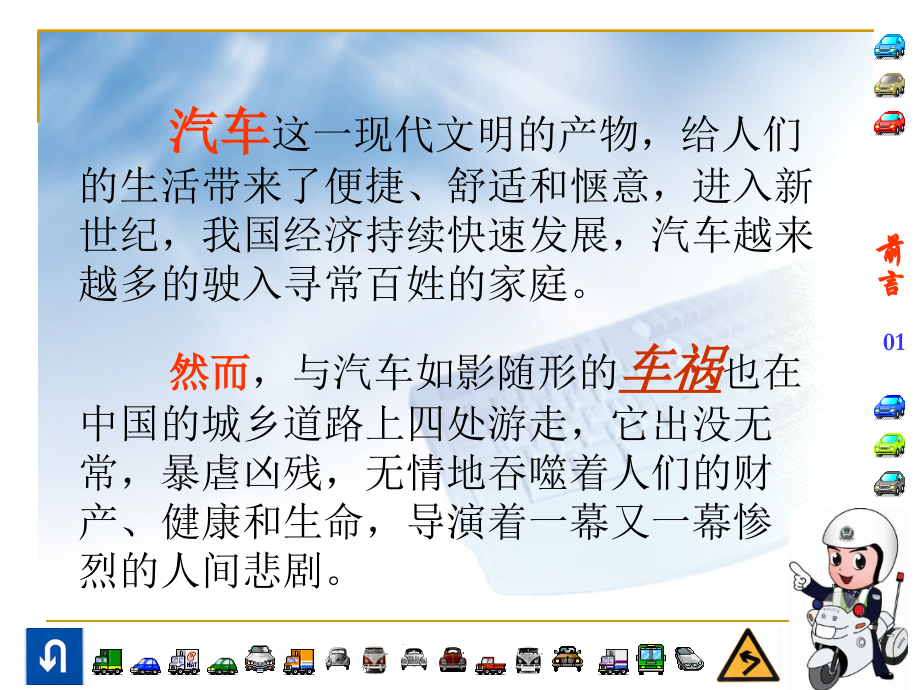 汽车这一现代文明的产物，给人们的生活带来了便捷、舒适和惬意，进入新世纪，我国经济持续快速发展，汽车越来越多的驶入寻常百姓的家庭。

然而，与汽车如影随形的车祸也在中国的城乡道路上四处游走，它出没无常，暴虐凶残，无情地吞噬着人们的财产、健康和生命，导演着一幕又一幕惨烈的人间悲剧。

前言

01